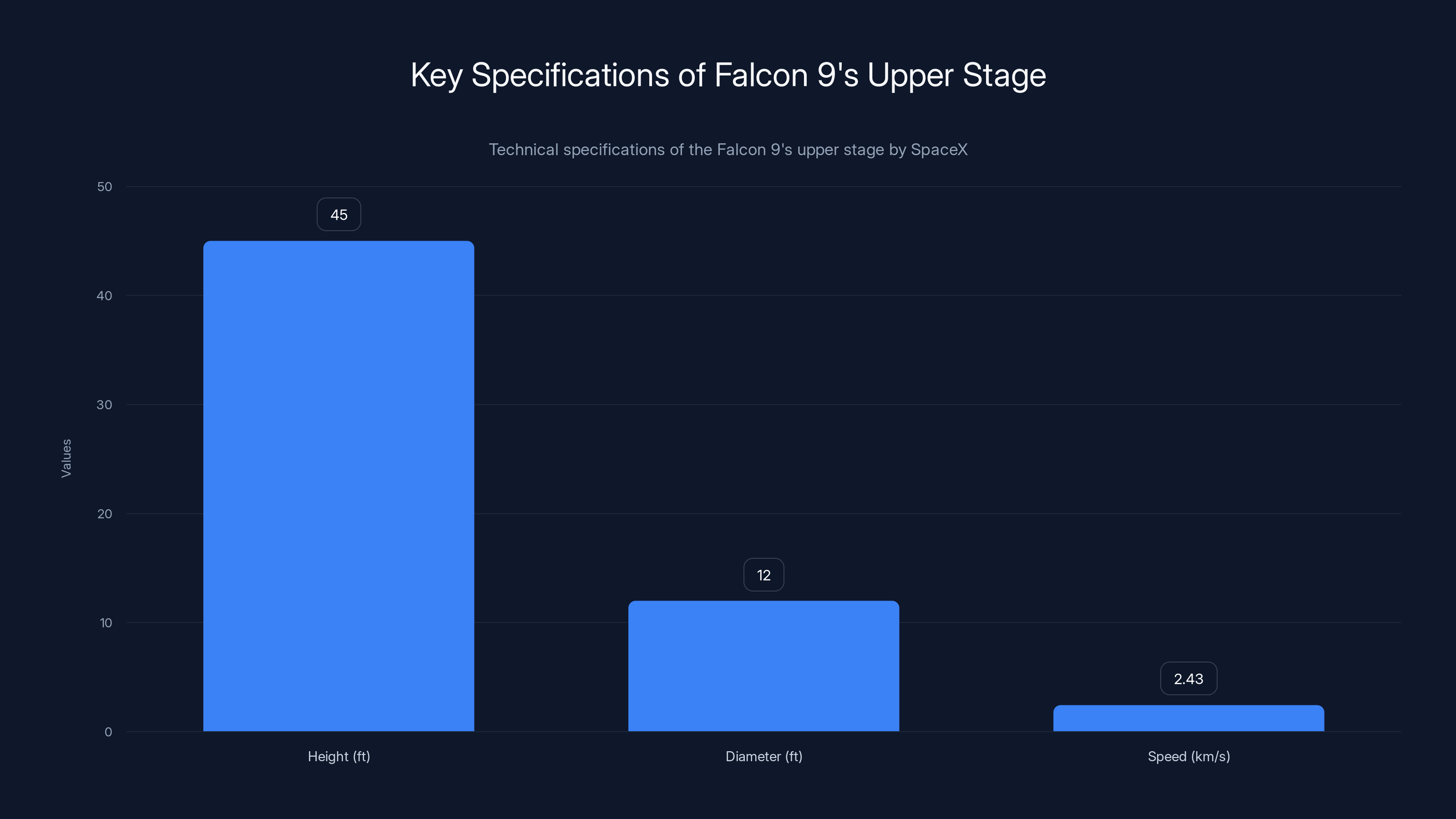 Key Specifications of Falcon 9's Upper Stage

Technical specifications of the Falcon 9's upper stage by SpaceX

Values

50
40
30
20
10
0

45
12
2.43

Height (ft)
Diameter (ft)
Speed (km/s)